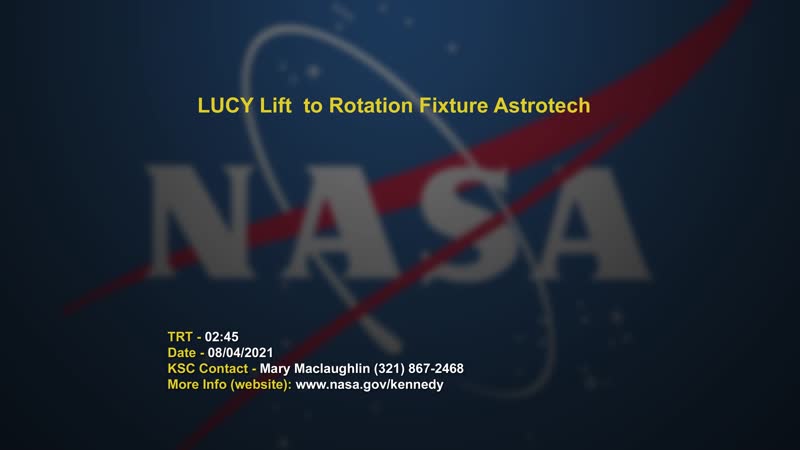 LUCY Lift  to Rotation Fixture Astrotech

NASA

TRT - 02:45
Date - 08/04/2021
KSC Contact - Mary Maclaughlin (321) 867-2468
More Info (website): www.nasa.gov/kennedy